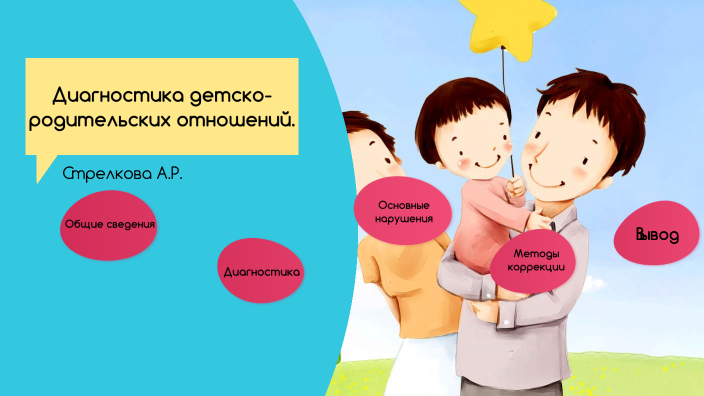 Диагностика детско-родительских отношений.

Стрелкова А.Р.

Общие сведения

Диагностика

Основные нарушения

Методы коррекции

Вывод